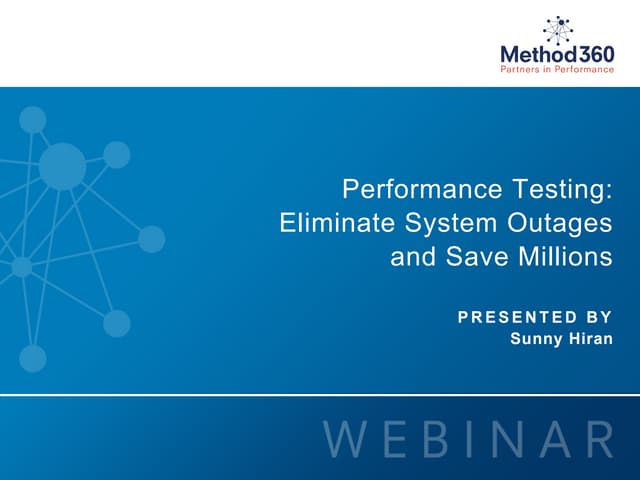 Method360
Partners in Performance

Performance Testing: Eliminate System Outages and Save Millions

PRESENTED BY
Sunny Hiran

WEBINAR